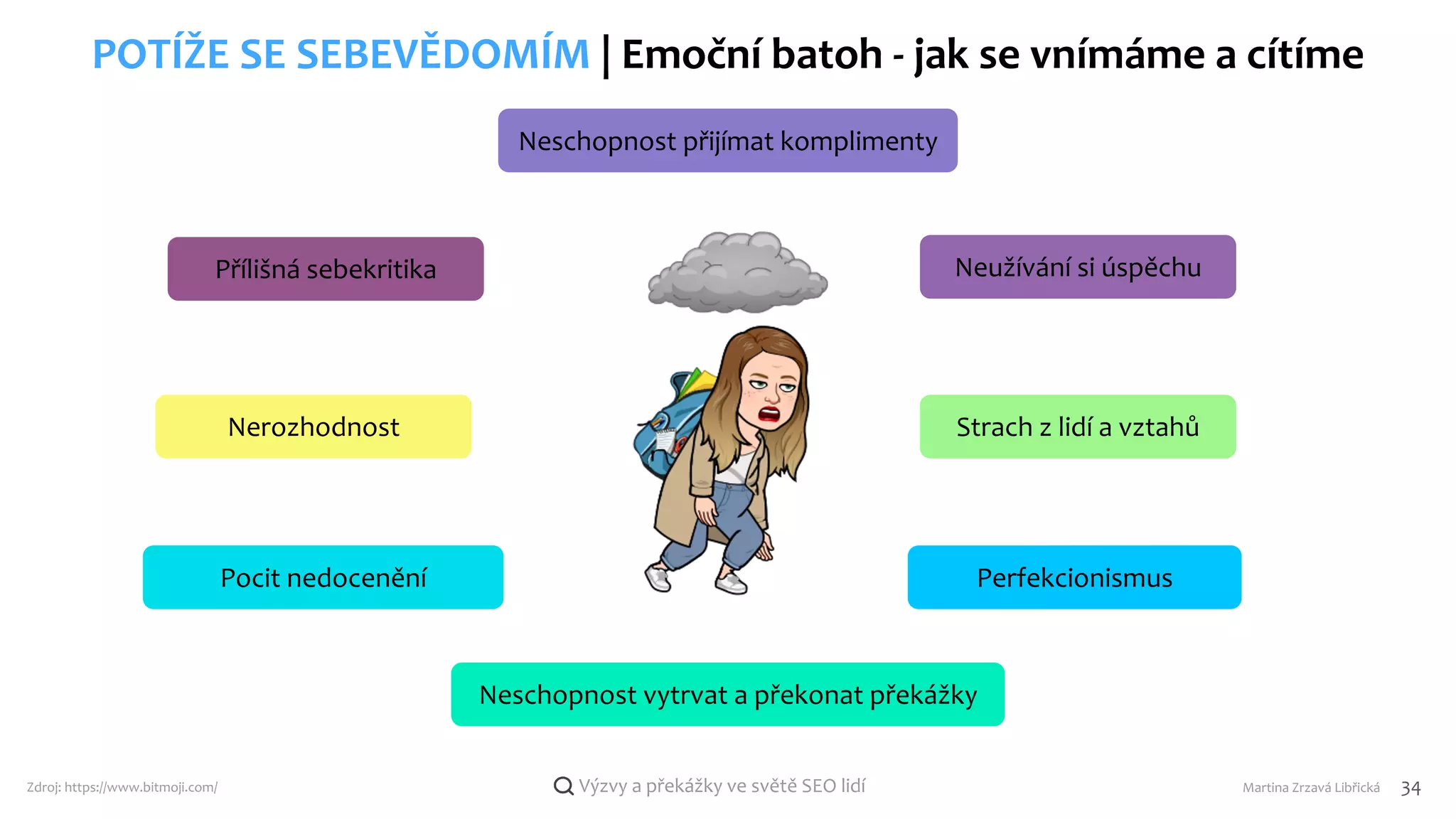 POTÍŽE SE SEBEVĚDOMÍM | Emoční batoh - jak se vnímáme a cítíme

Neschopnost přijímat komplimenty

Přílišná sebekritika

Neužívání si úspěchu

Nerozhodnost

Strach z lidí a vztahů

Pocit nedocenění

Perfekcionismus

Neschopnost vytrvat a překonat překážky

Zdroj: https://www.bitmoji.com/

Výzvy a překážky ve světě SEO lidí

Martina Zrzavá Libřická 34